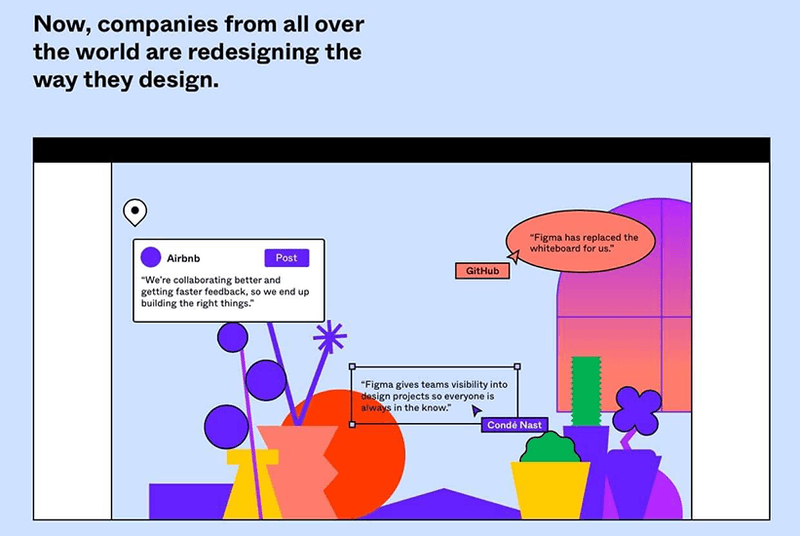 Now, companies from all over the world are redesigning the way they design.

Airbnb
Post
"We're collaborating better and getting faster feedback, so we end up building the right things."

"Figma has replaced the whiteboard for us."
GitHub

"Figma gives teams visibility into design projects so everyone is always in the know."
Condé Nast